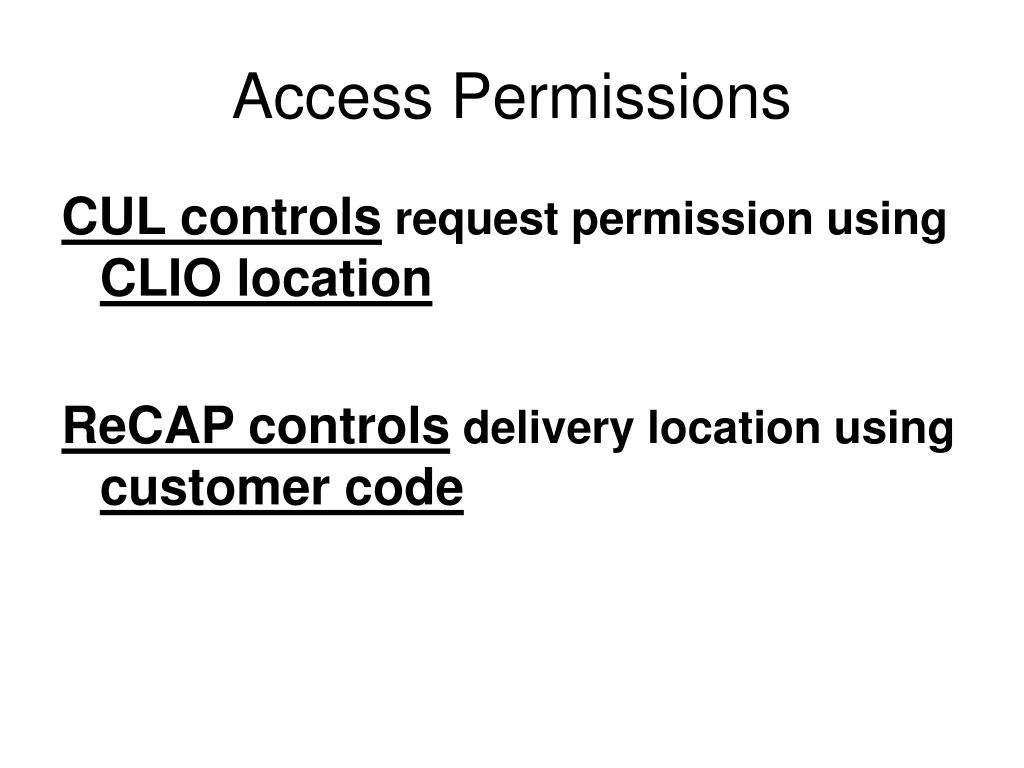 Access Permissions

CUL controls request permission using CLIO location

ReCAP controls delivery location using customer code